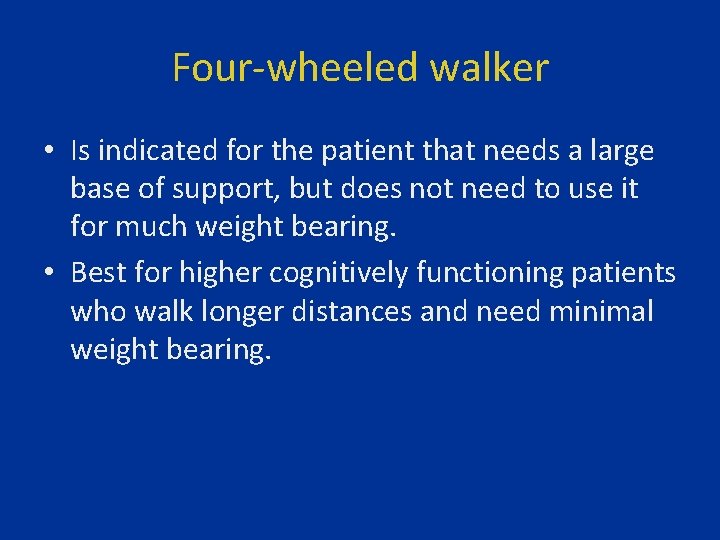 Four-wheeled walker

• Is indicated for the patient that needs a large base of support, but does not need to use it for much weight bearing.

• Best for higher cognitively functioning patients who walk longer distances and need minimal weight bearing.